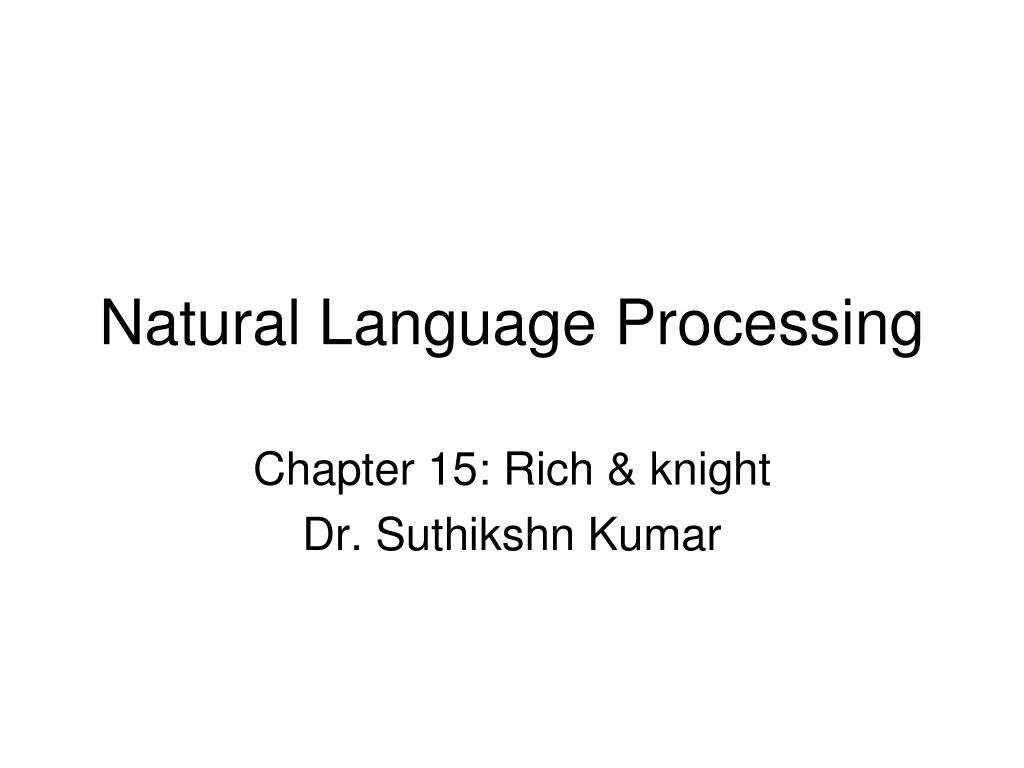 Natural Language Processing

Chapter 15: Rich & knight
Dr. Suthikshn Kumar